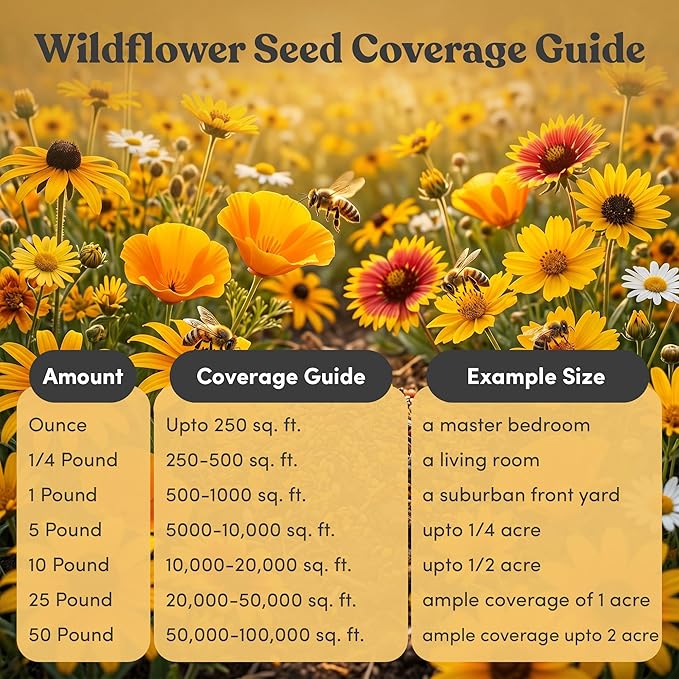 Wildflower Seed Coverage Guide

| Amount | Coverage Guide | Example Size |
|---|---|---|
| Ounce | Upto 250 sq. ft. | a master bedroom |
| 1/4 Pound | 250-500 sq. ft. | a living room |
| 1 Pound | 500-1000 sq. ft. | a suburban front yard |
| 5 Pound | 5000-10,000 sq. ft. | upto 1/4 acre |
| 10 Pound | 10,000-20,000 sq. ft. | upto 1/2 acre |
| 25 Pound | 20,000-50,000 sq. ft. | ample coverage of 1 acre |
| 50 Pound | 50,000-100,000 sq. ft. | ample coverage upto 2 acre |